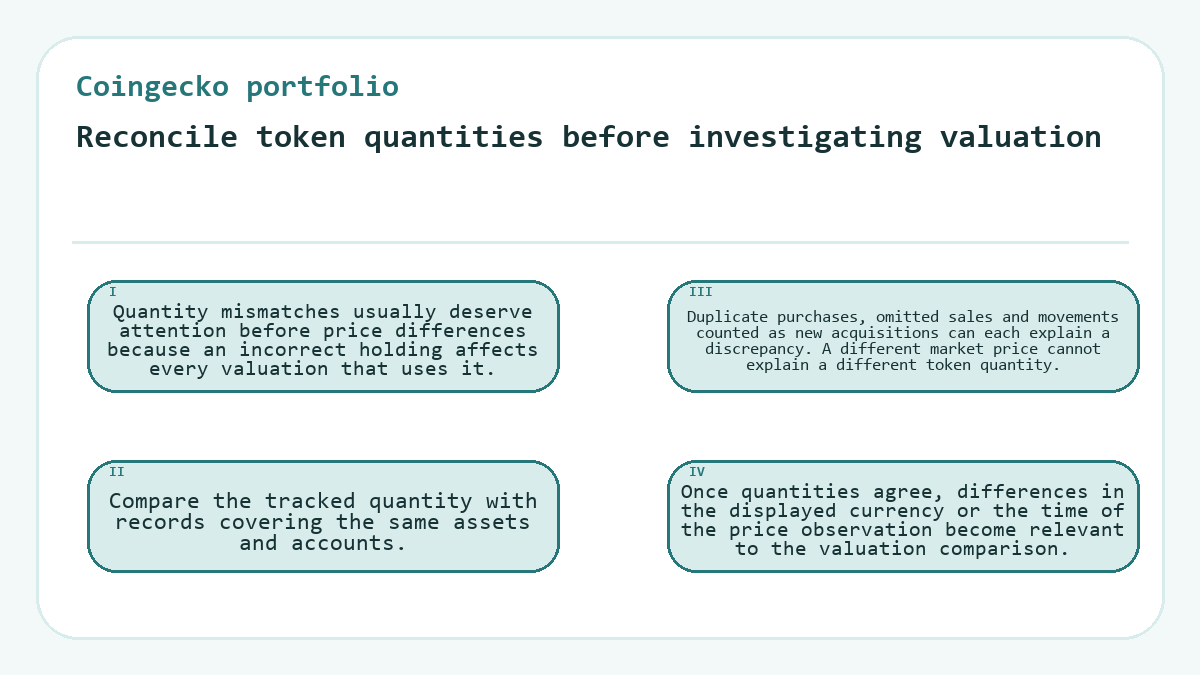 Coingecko portfolio

Reconcile token quantities before investigating valuation

I
Quantity mismatches usually deserve attention before price differences because an incorrect holding affects every valuation that uses it.

II
Compare the tracked quantity with records covering the same assets and accounts.

III
Duplicate purchases, omitted sales and movements counted as new acquisitions can each explain a discrepancy. A different market price cannot explain a different token quantity.

IV
Once quantities agree, differences in the displayed currency or the time of the price observation become relevant to the valuation comparison.